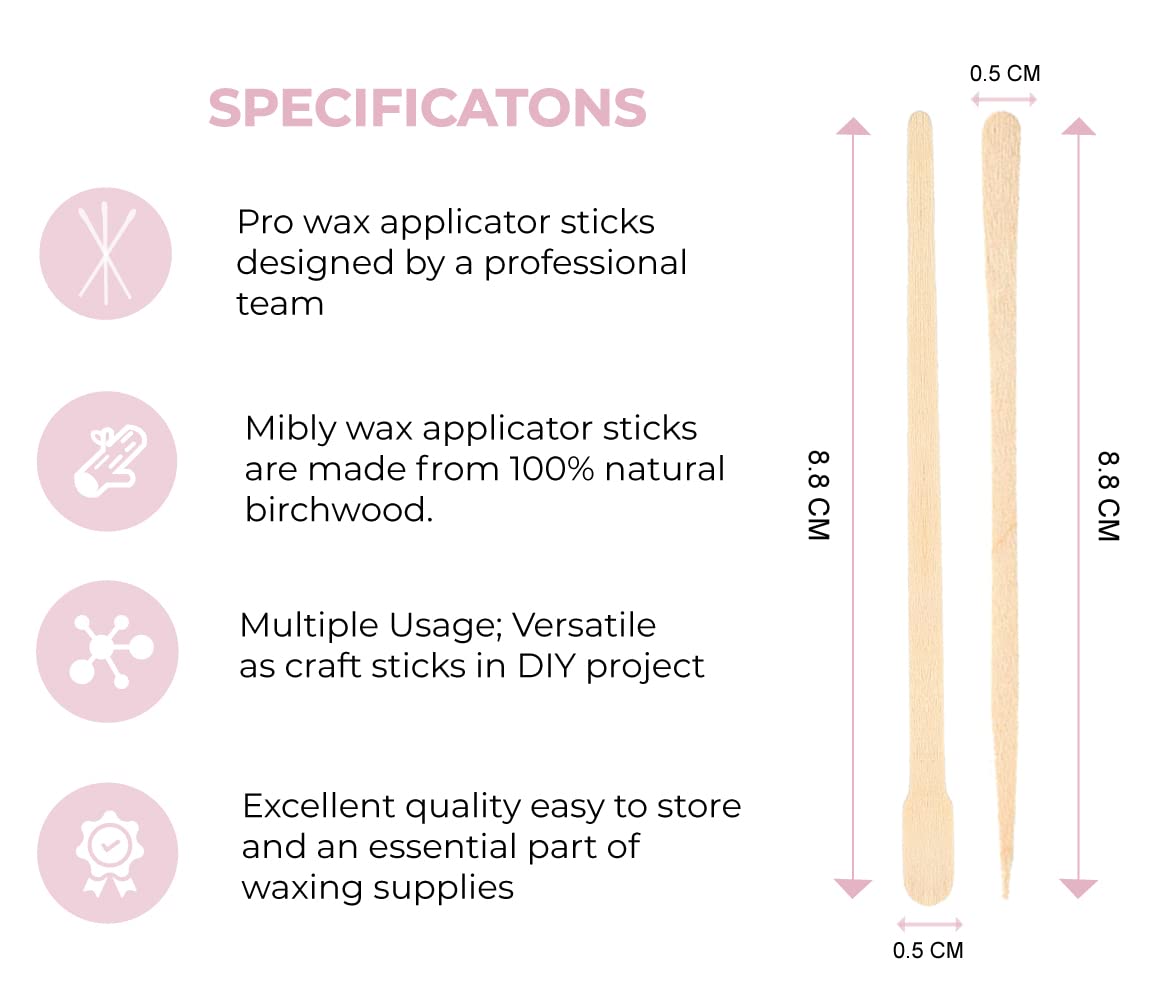 SPECIFICATONS

Pro wax applicator sticks designed by a professional team

Mibly wax applicator sticks are made from 100% natural birchwood.

Multiple Usage; Versatile as craft sticks in DIY project

Excellent quality easy to store and an essential part of waxing supplies

0.5 CM

8.8 CM

8.8 CM

0.5 CM